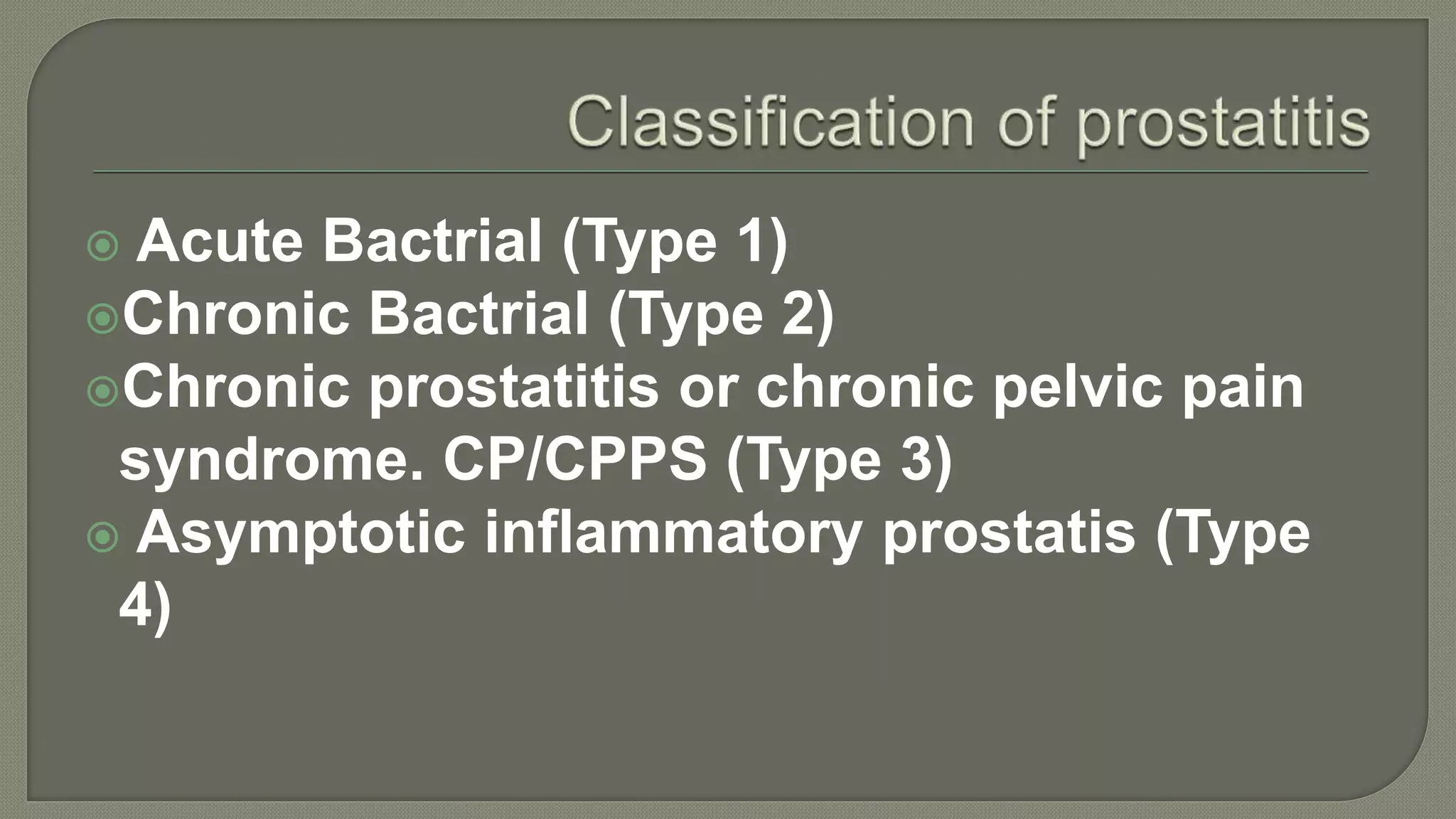 Classification of prostatitis

Acute Bactrial (Type 1)
Chronic Bactrial (Type 2)
Chronic prostatitis or chronic pelvic pain syndrome. CP/CPPS (Type 3)
Asymptotic inflammatory prostatis (Type 4)